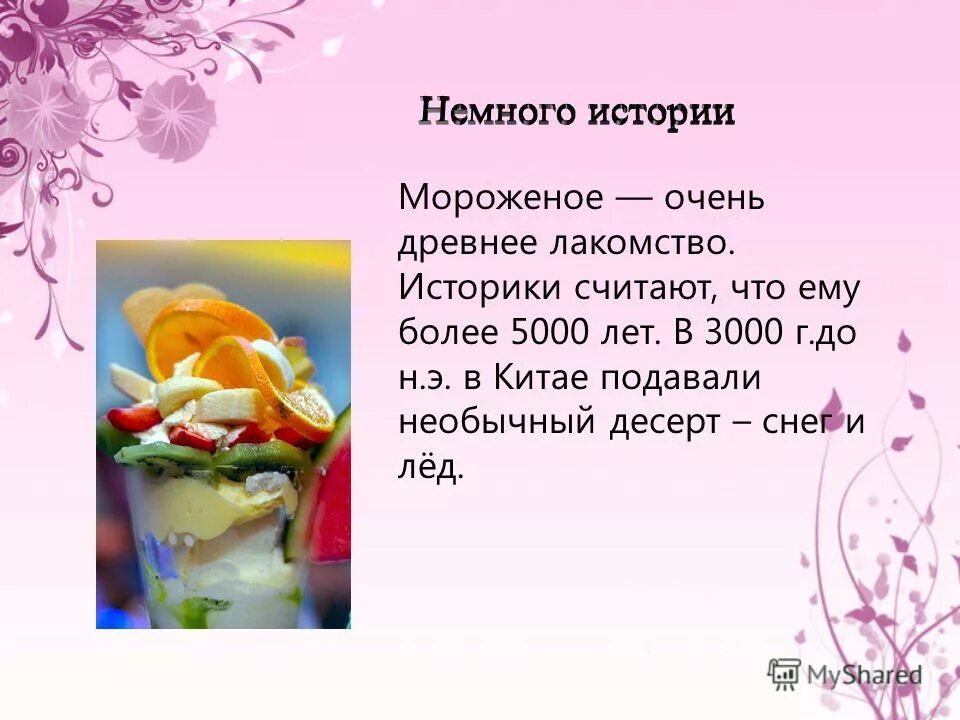 Немного истории

Мороженое — очень древнее лакомство. Историки считают, что ему более 5000 лет. В 3000 г.до н.э. в Китае подавали необычный десерт – снег и лёд.

MyShared